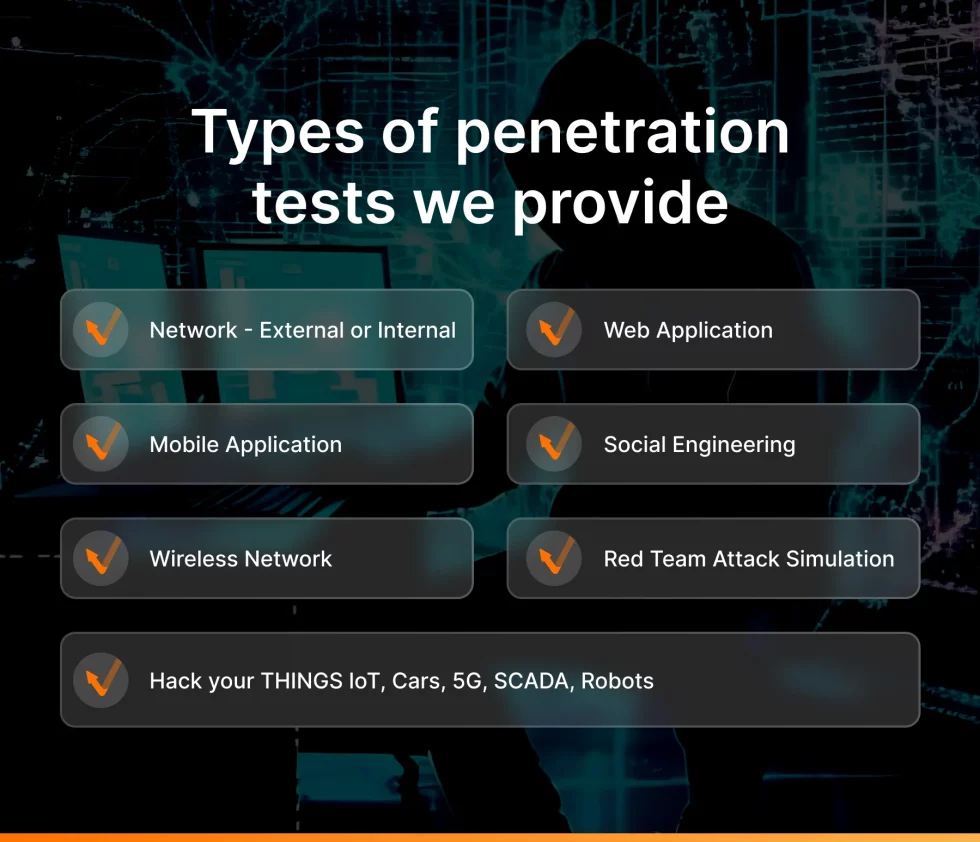 Types of penetration tests we provide

Network - External or Internal

Web Application

Mobile Application

Social Engineering

Wireless Network

Red Team Attack Simulation

Hack your THINGS IoT, Cars, 5G, SCADA, Robots